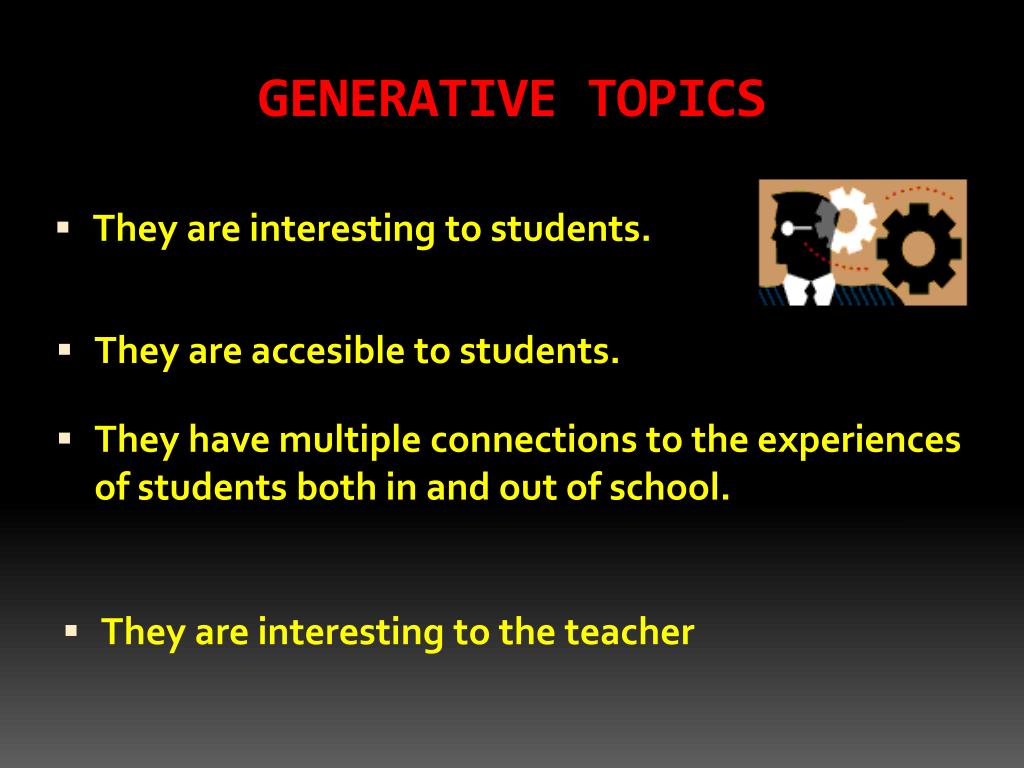 GENERATIVE TOPICS

▪ They are interesting to students.

▪ They are accesible to students.

▪ They have multiple connections to the experiences of students both in and out of school.

▪ They are interesting to the teacher